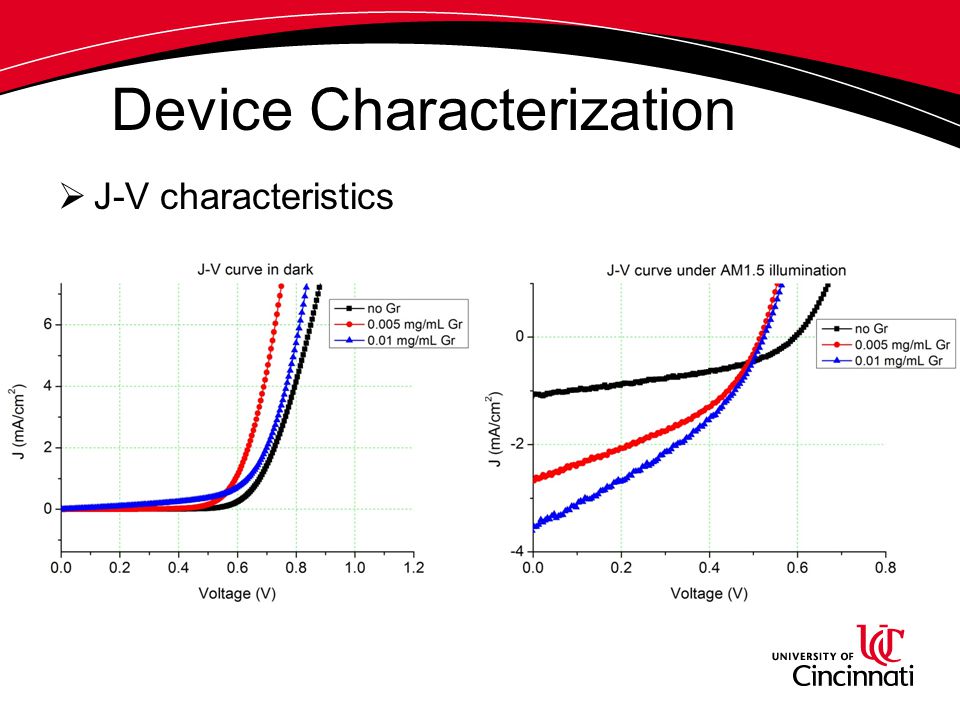 Device Characterization

➢ J-V characteristics

J-V curve in dark

no Gr
0.005 mg/mL Gr
0.01 mg/mL Gr

J (mA/cm$^2$)

6
4
2
0

0.0 0.2 0.4 0.6 0.8 1.0 1.2

Voltage (V)

J-V curve under AM1.5 illumination

no Gr
0.005 mg/mL Gr
0.01 mg/mL Gr

J (mA/cm$^2$)

0
-2
-4

0.0 0.2 0.4 0.6 0.8

Voltage (V)

UNIVERSITY OF UC Cincinnati